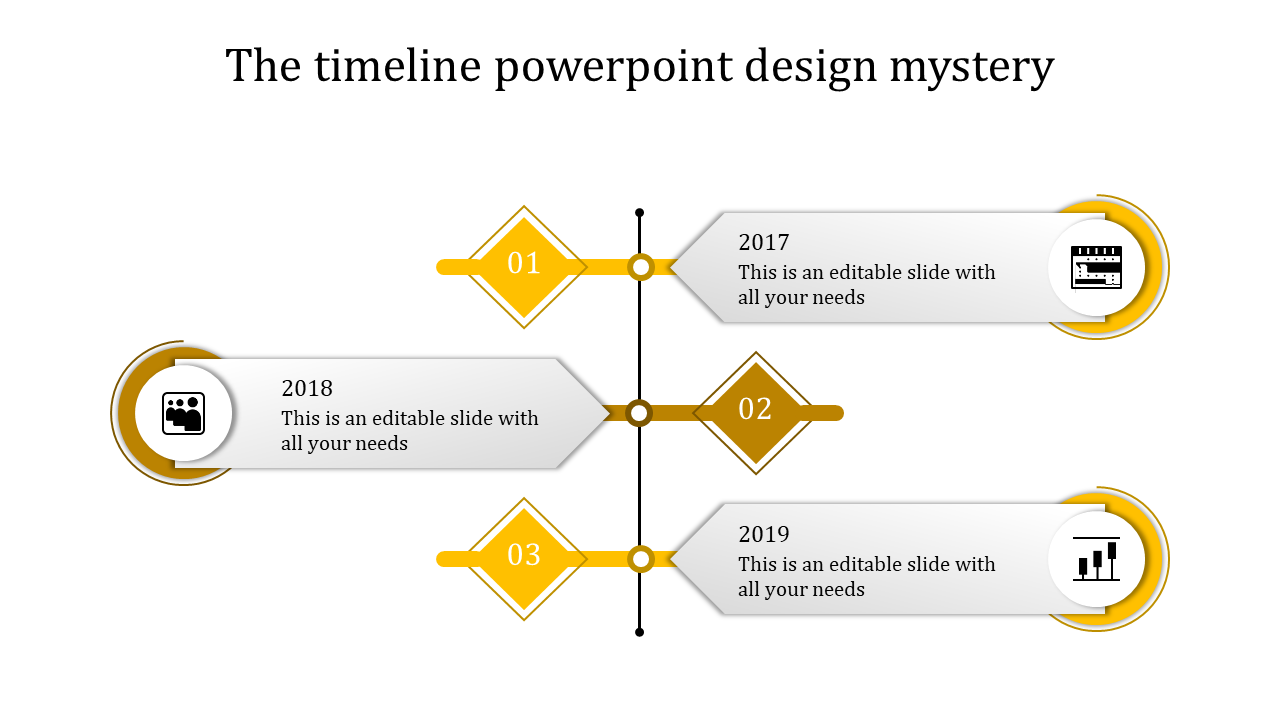 The timeline powerpoint design mystery

01

2017
This is an editable slide with all your needs

2018
This is an editable slide with all your needs

02

03

2019
This is an editable slide with all your needs